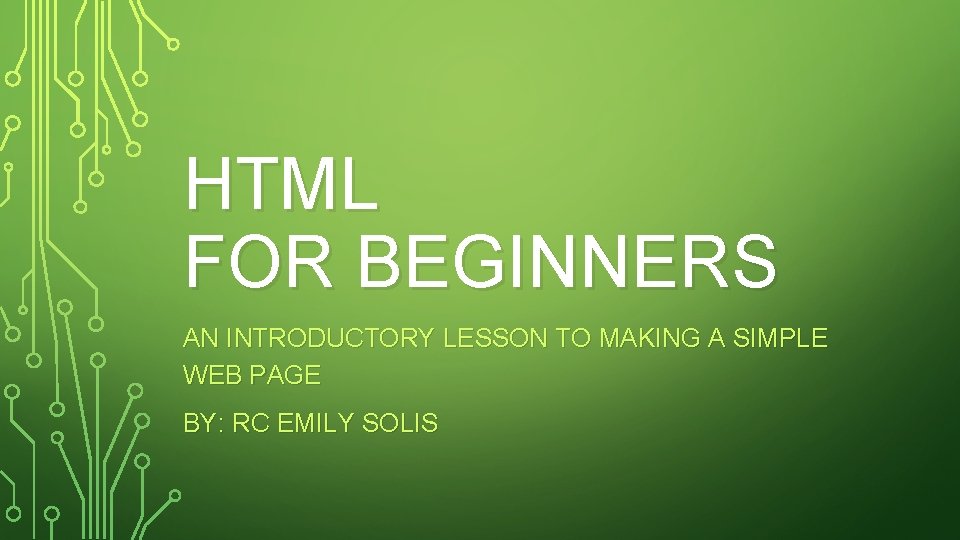 HTML
FOR BEGINNERS

AN INTRODUCTORY LESSON TO MAKING A SIMPLE WEB PAGE

BY: RC EMILY SOLIS